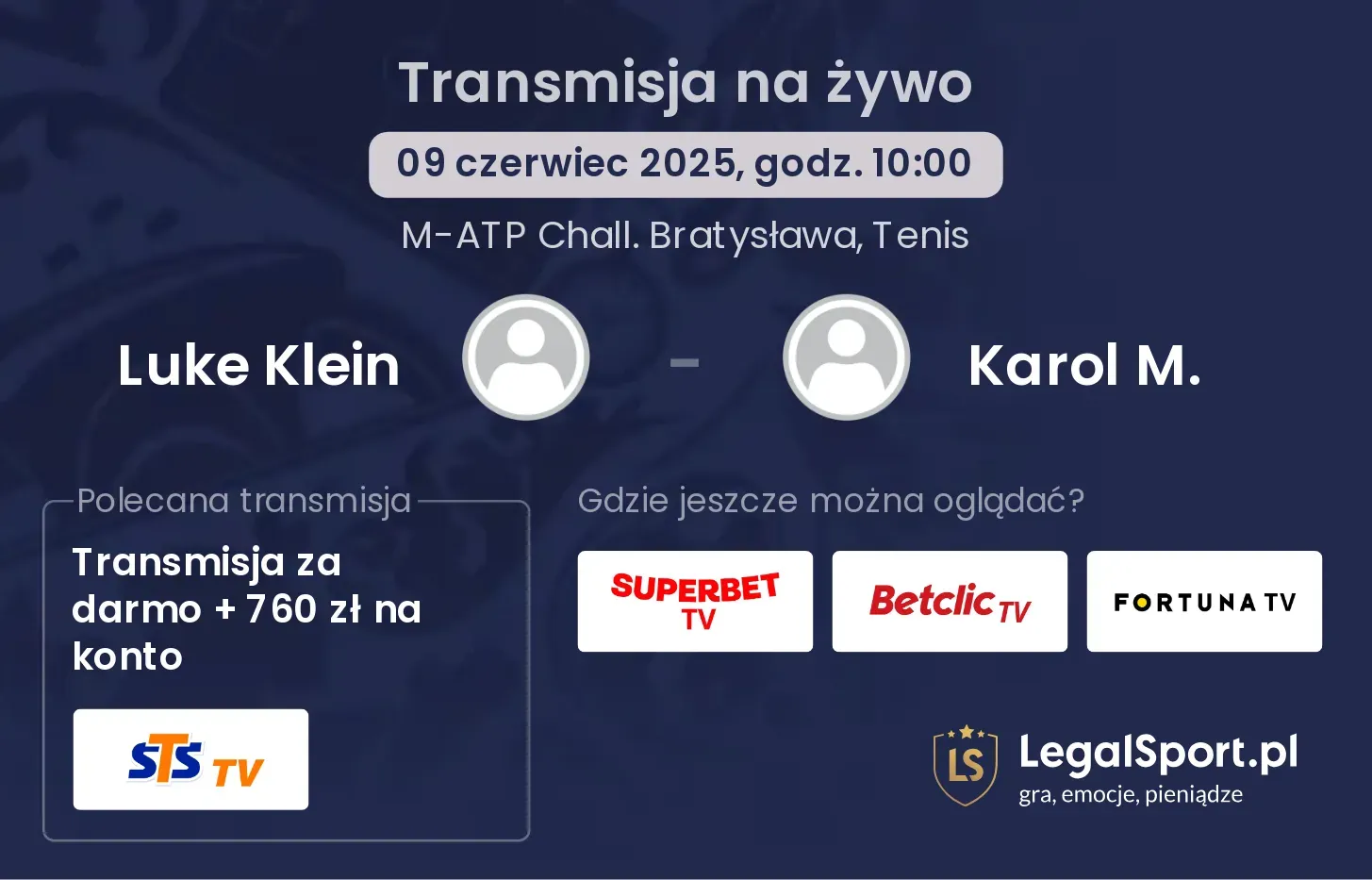 Transmisja na żywo

09 czerwiec 2025, godz. 10:00

M-ATP Chall. Bratysława, Tenis

Luke Klein - Karol M.

Polecana transmisja

Transmisja za darmo + 760 zł na konto

STS TV

Gdzie jeszcze można oglądać?

SUPERBET TV

Betclic TV

FORTUNA TV

LS LegalSport.pl
gra, emocje, pieniądze